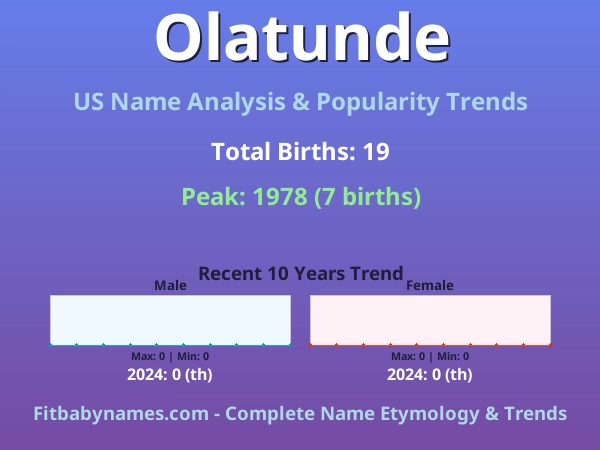 Olatunde

US Name Analysis & Popularity Trends

Total Births: 19

Peak: 1978 (7 births)

Recent 10 Years Trend

Male

Max: 0 | Min: 0

2024: 0 (th)

Female

Max: 0 | Min: 0

2024: 0 (th)

Fitbabynames.com - Complete Name Etymology & Trends